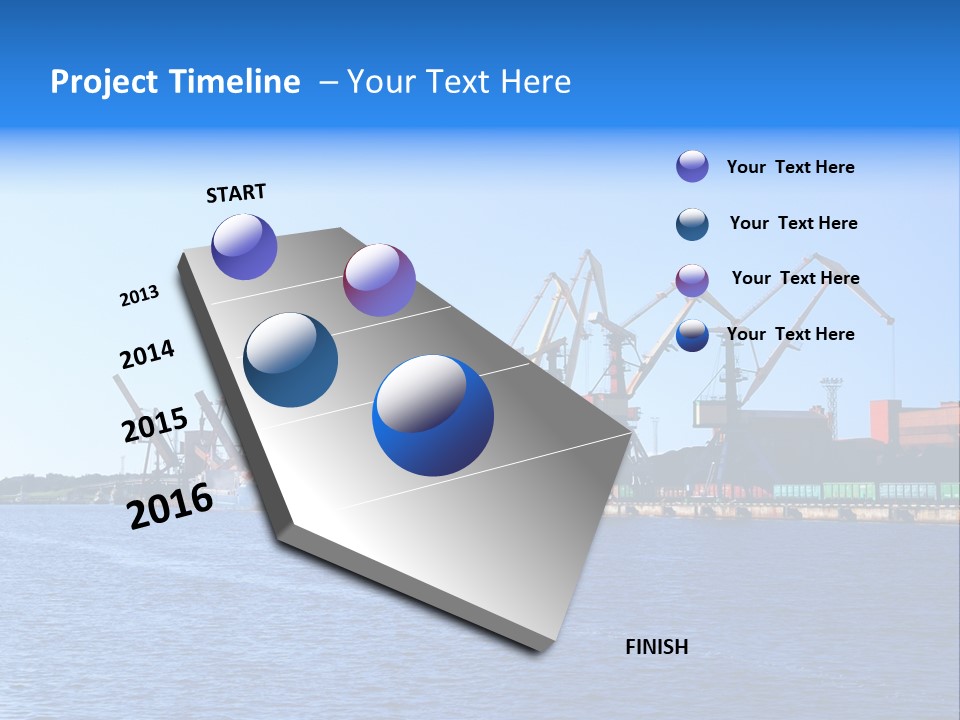 Project Timeline – Your Text Here

START

2013

2014

2015

2016

Your Text Here

Your Text Here

Your Text Here

Your Text Here

FINISH